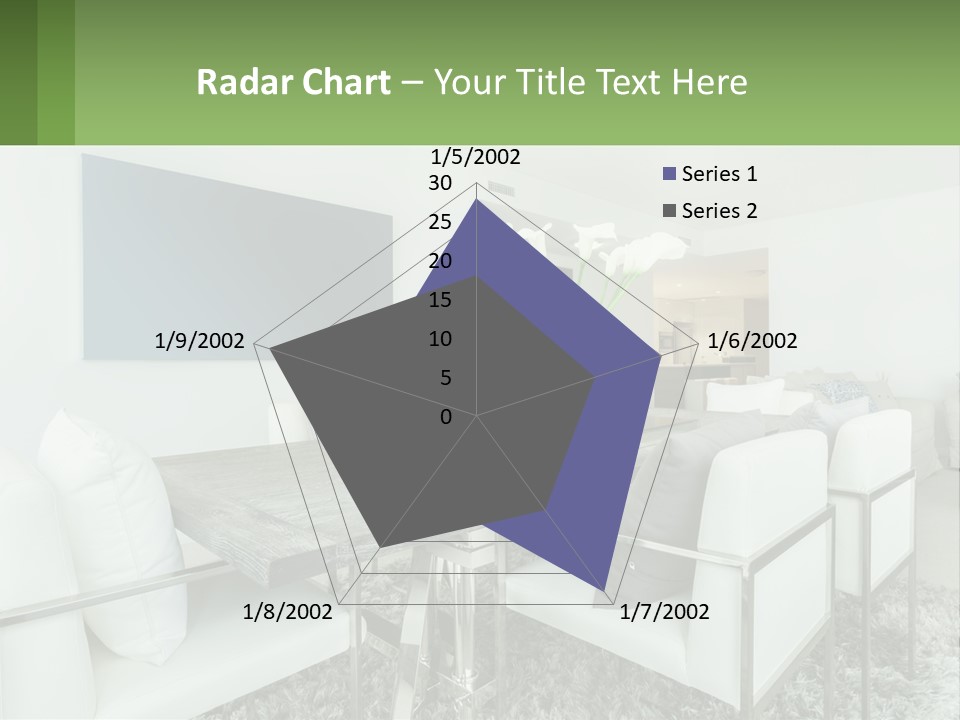 Radar Chart – Your Title Text Here

1/5/2002
30
25
20
15
10
5
0
1/6/2002
1/7/2002
1/8/2002
1/9/2002

Series 1
Series 2